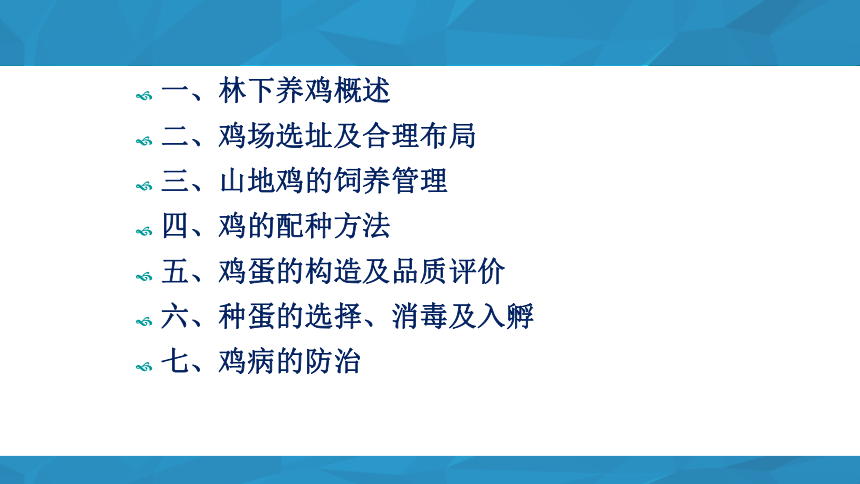 一、林下养鸡概述
二、鸡场选址及合理布局
三、山地鸡的饲养管理
四、鸡的配种方法
五、鸡蛋的构造及品质评价
六、种蛋的选择、消毒及入孵
七、鸡病的防治